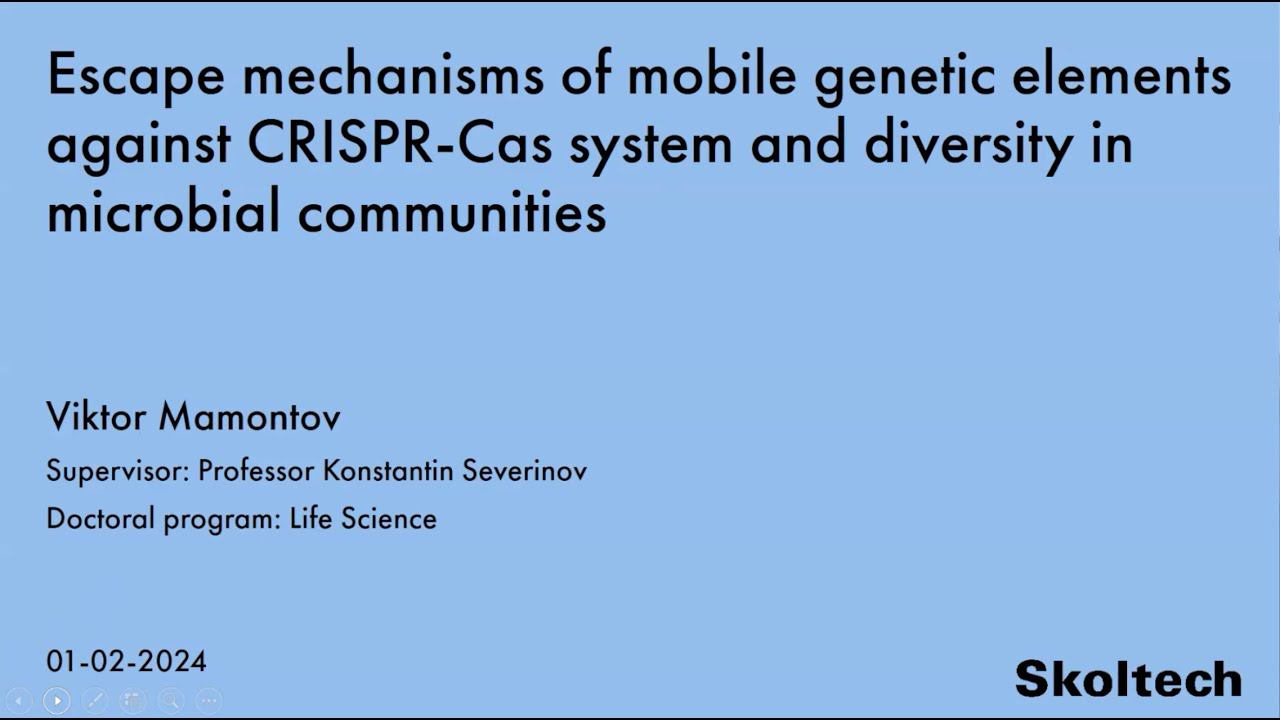 Escape mechanisms of mobile genetic elements against CRISPR-Cas system and diversity in microbial communities

Viktor Mamontov

Supervisor: Professor Konstantin Severinov

Doctoral program: Life Science

01-02-2024

Skoltech